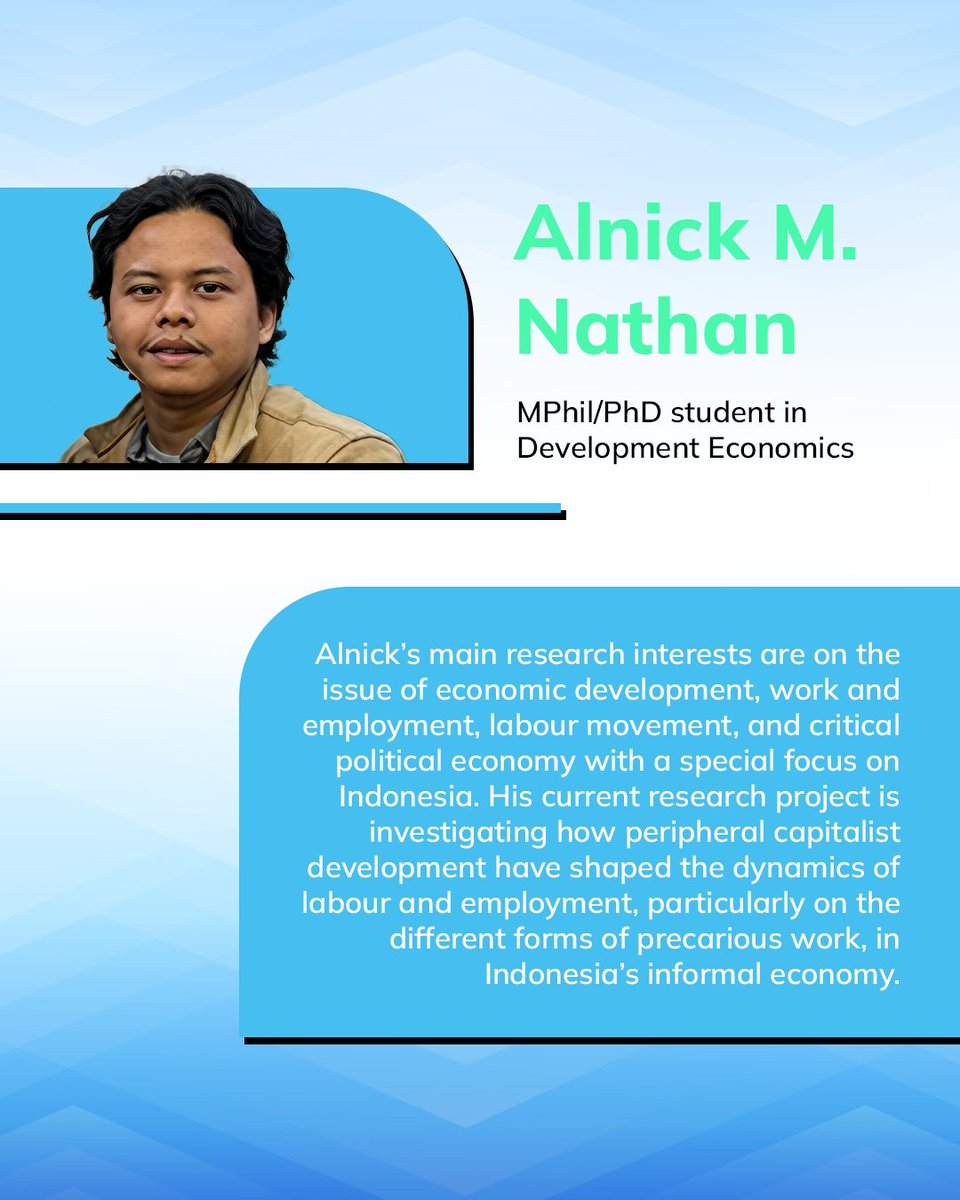 Alnick M. Nathan

MPhil/PhD student in Development Economics

Alnick's main research interests are on the issue of economic development, work and employment, labour movement, and critical political economy with a special focus on Indonesia. His current research project is investigating how peripheral capitalist development have shaped the dynamics of labour and employment, particularly on the different forms of precarious work, in Indonesia's informal economy.